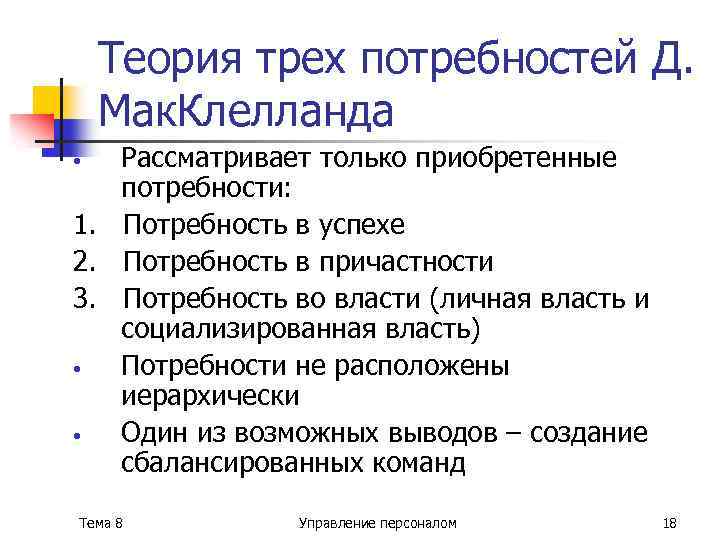 Теория трех потребностей Д. МакКлелланда

• Рассматривает только приобретенные потребности:
1. Потребность в успехе
2. Потребность в причастности
3. Потребность во власти (личная власть и социализированная власть)
• Потребности не расположены иерархически
• Один из возможных выводов – создание сбалансированных команд

Тема 8 Управление персоналом 18